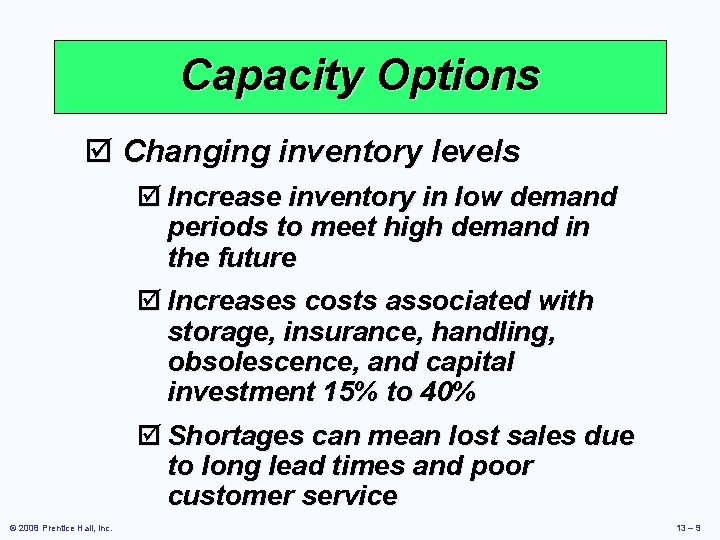 Capacity Options

☑ Changing inventory levels

☑ Increase inventory in low demand periods to meet high demand in the future

☑ Increases costs associated with storage, insurance, handling, obsolescence, and capital investment 15% to 40%

☑ Shortages can mean lost sales due to long lead times and poor customer service

© 2008 Prentice Hall, Inc.

13 – 9